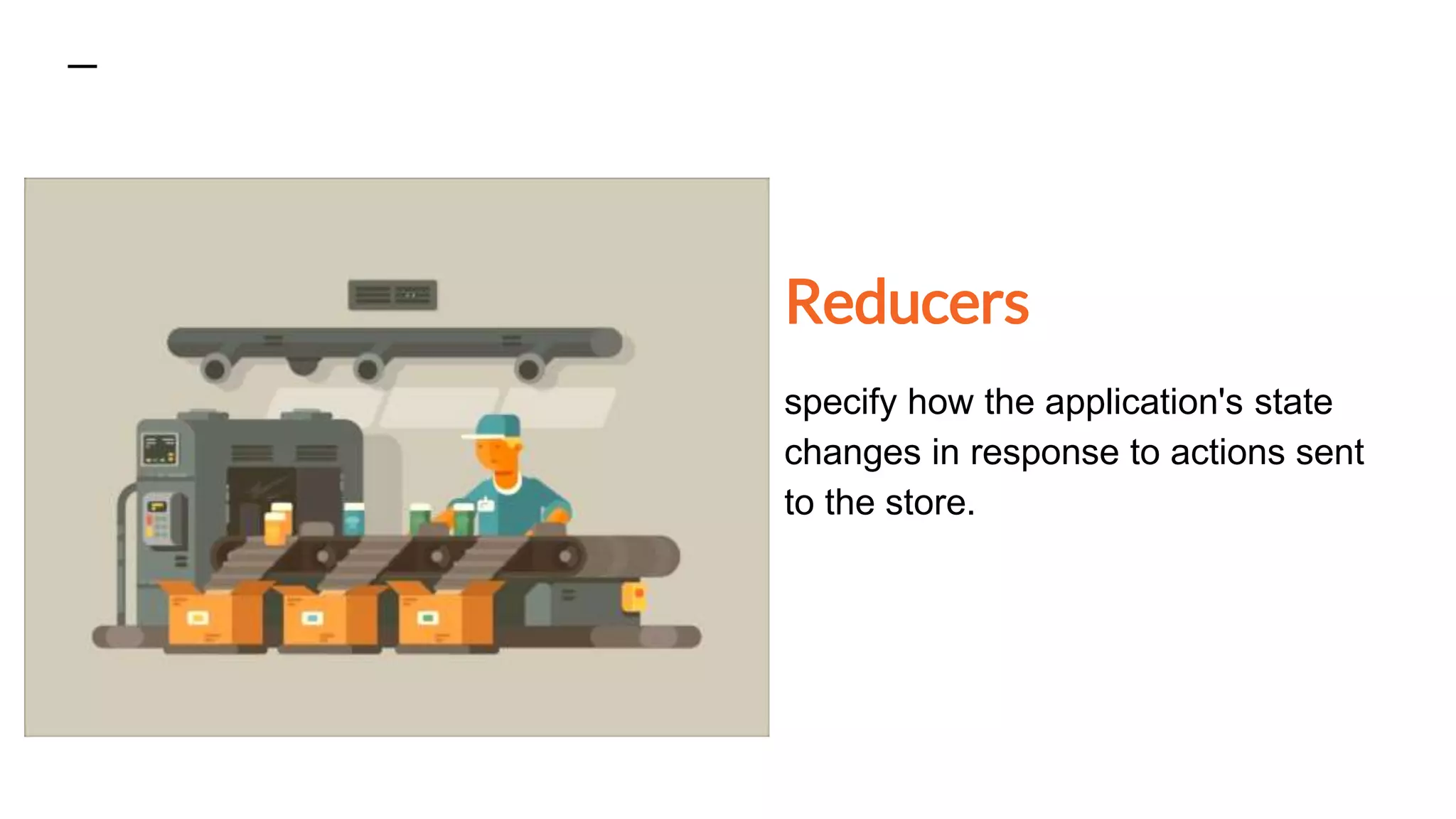 Reducers

specify how the application's state changes in response to actions sent to the store.